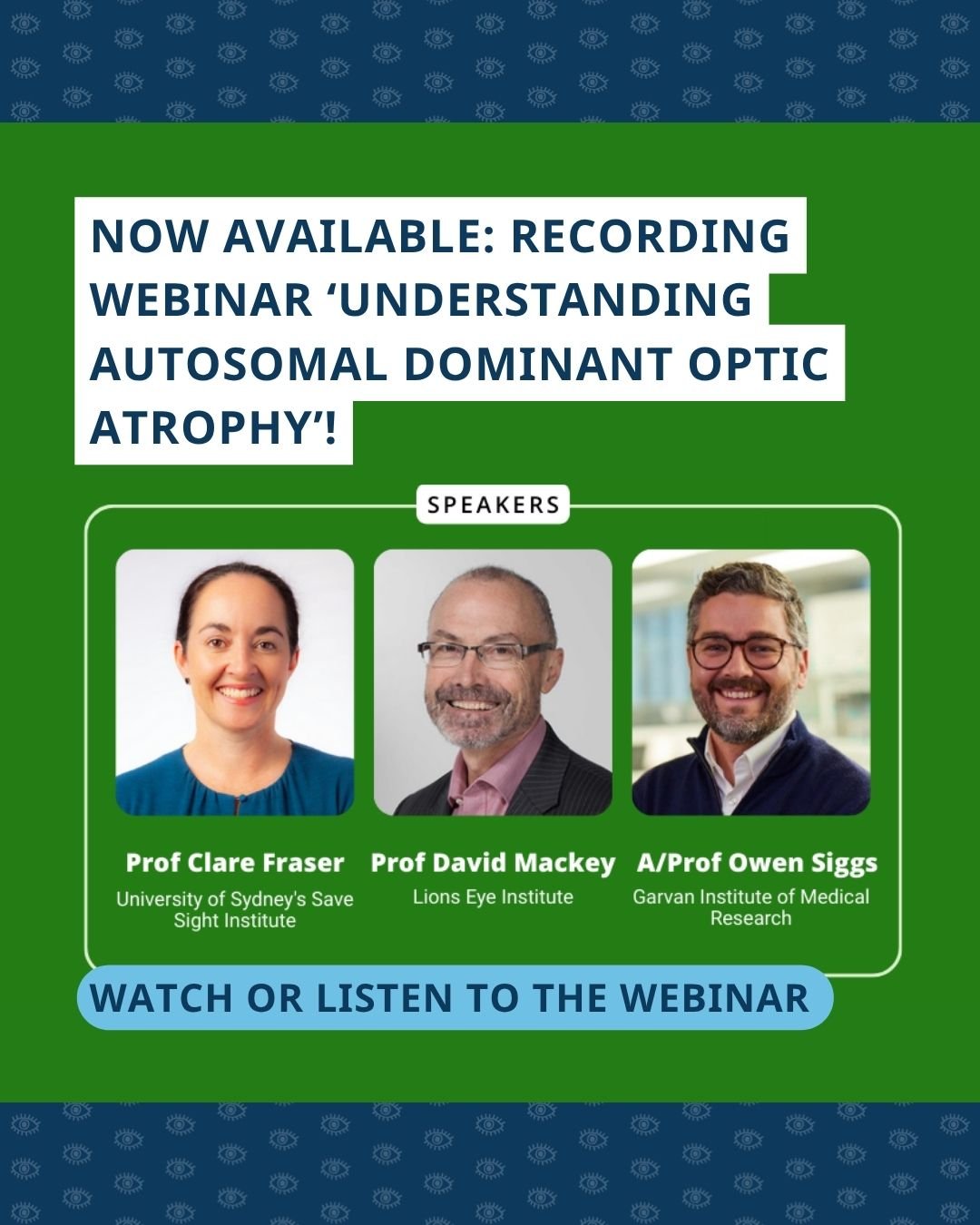 NOW AVAILABLE: RECORDING WEBINAR ‘UNDERSTANDING AUTOSOMAL DOMINANT OPTIC ATROPHY’!

SPEAKERS

Prof Clare Fraser
University of Sydney's Save Sight Institute

Prof David Mackey
Lions Eye Institute

A/Prof Owen Siggs
Garvan Institute of Medical Research

WATCH OR LISTEN TO THE WEBINAR